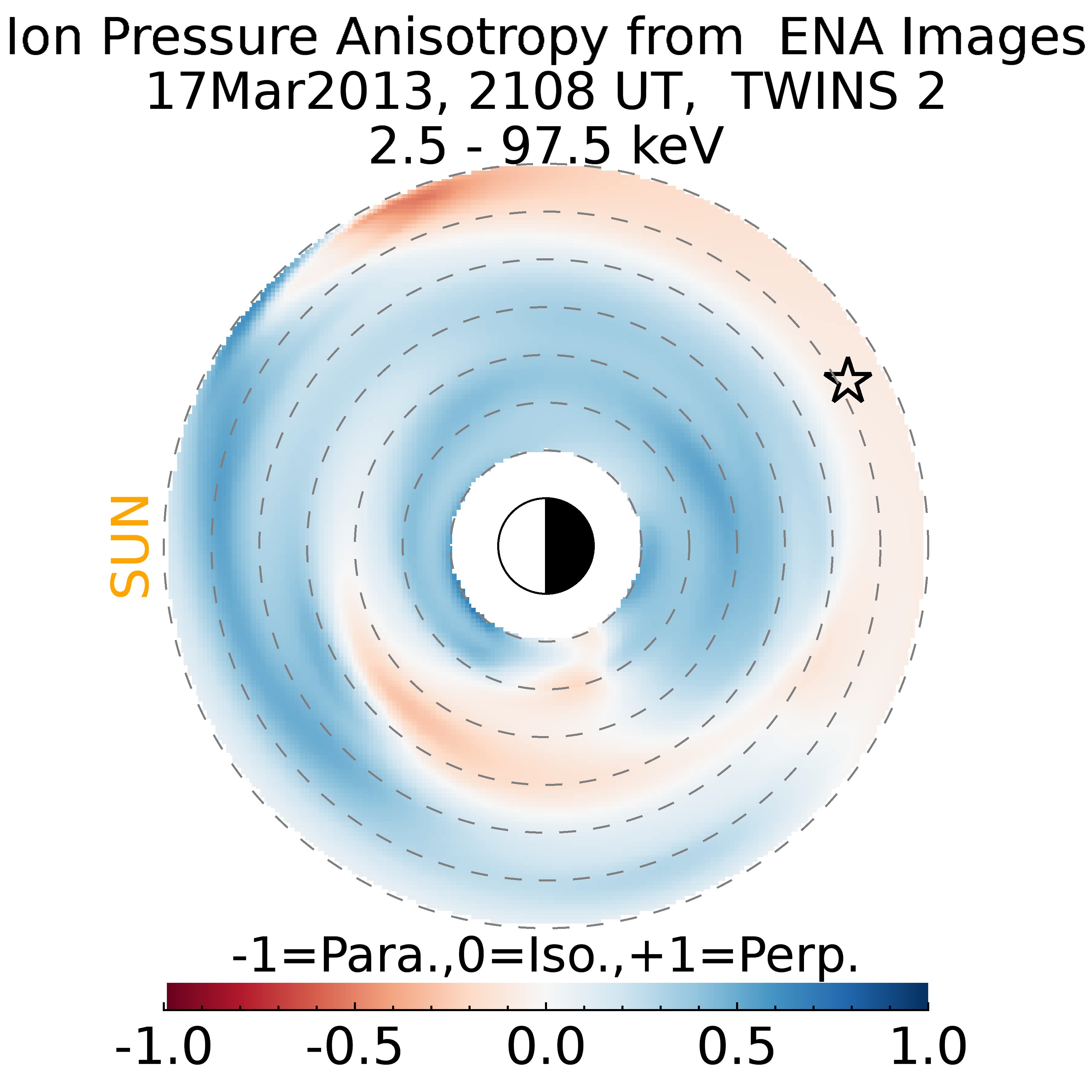 Ion Pressure Anisotropy from ENA Images
17Mar2013, 2108 UT, TWINS 2
2.5 - 97.5 keV

SUN

-1=Para.,0=Iso.,+1=Perp.

-1.0 -0.5 0.0 0.5 1.0